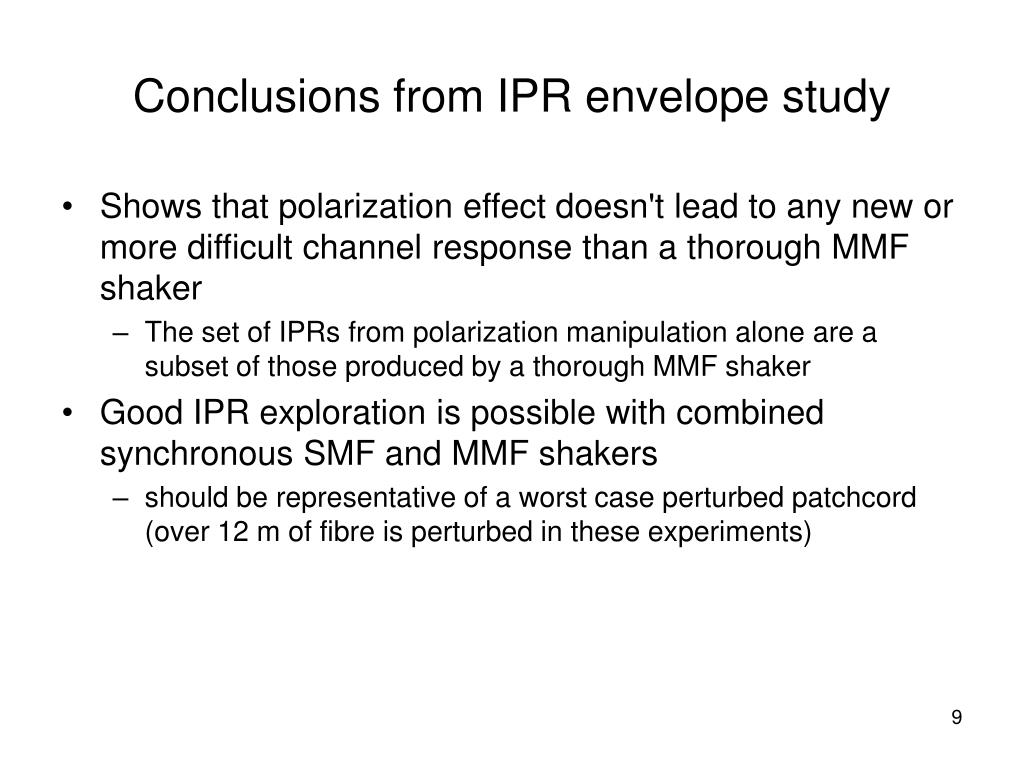 Conclusions from IPR envelope study

• Shows that polarization effect doesn't lead to any new or more difficult channel response than a thorough MMF shaker

– The set of IPRs from polarization manipulation alone are a subset of those produced by a thorough MMF shaker

• Good IPR exploration is possible with combined synchronous SMF and MMF shakers

– should be representative of a worst case perturbed patchcord (over 12 m of fibre is perturbed in these experiments)

9